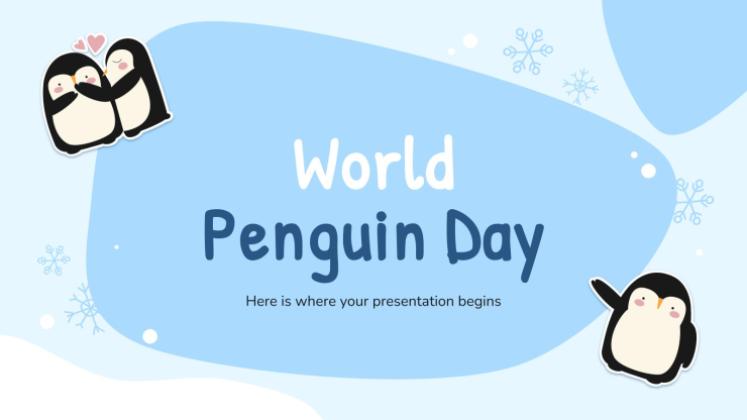 World
Penguin Day

Here is where your presentation begins